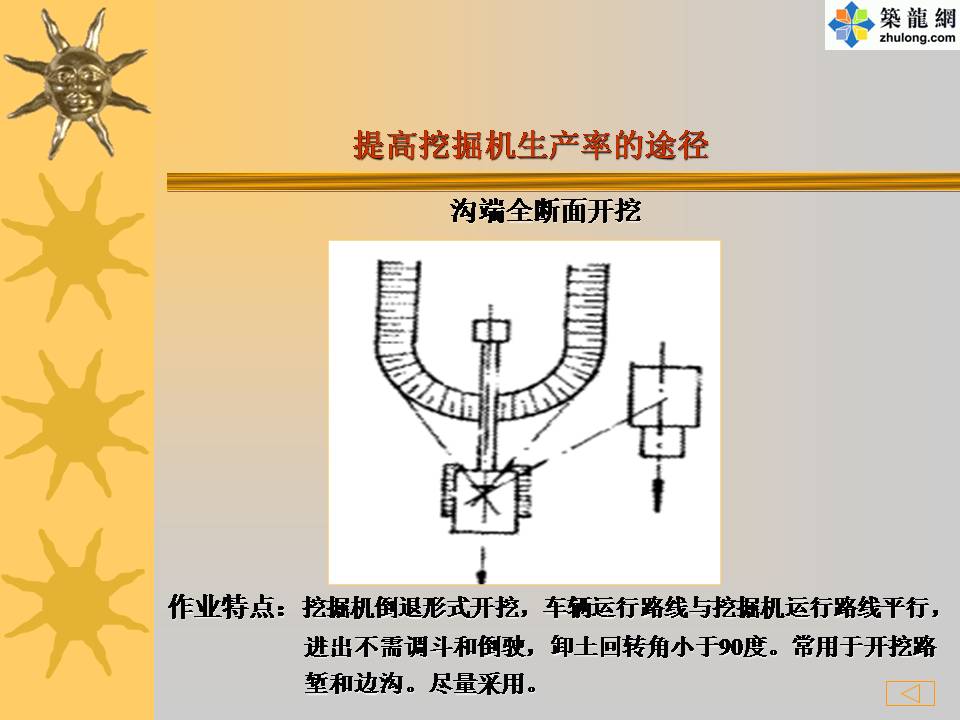 築龍網
zhulong.com

提高挖掘机生产率的途径

沟端全断面开挖

作业特点：挖掘机倒退形式开挖，车辆运行路线与挖掘机运行路线平行，进出不需调斗和倒驶，卸土回转角小于90度。常用于开挖路堑和边沟。尽量采用。